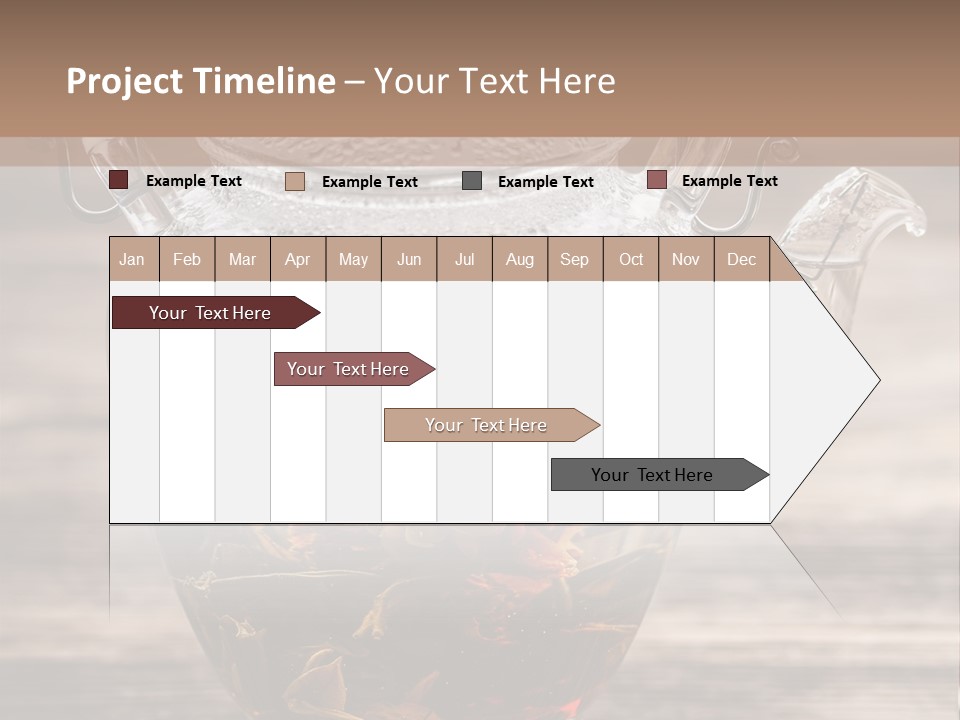 Project Timeline – Your Text Here

Example Text Example Text Example Text Example Text

| Jan | Feb | Mar | Apr | May | Jun | Jul | Aug | Sep | Oct | Nov | Dec |
|---|---|---|---|---|---|---|---|---|---|---|---|

Your Text Here

Your Text Here

Your Text Here

Your Text Here